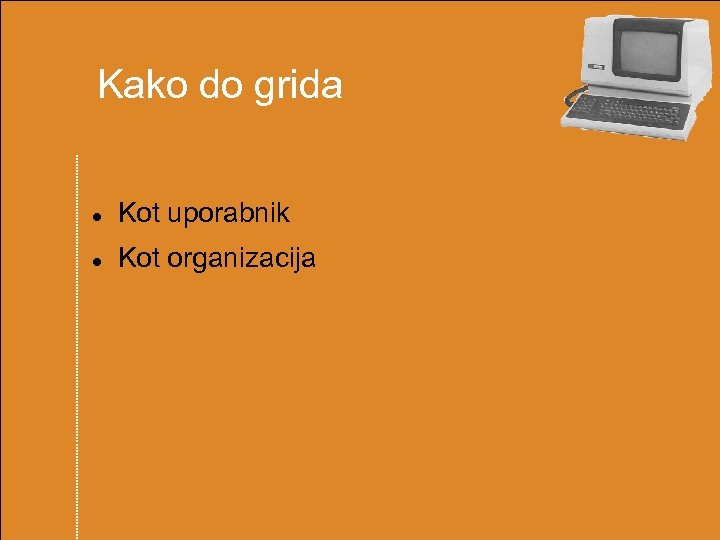 Kako do grida

- Kot uporabnik
- Kot organizacija